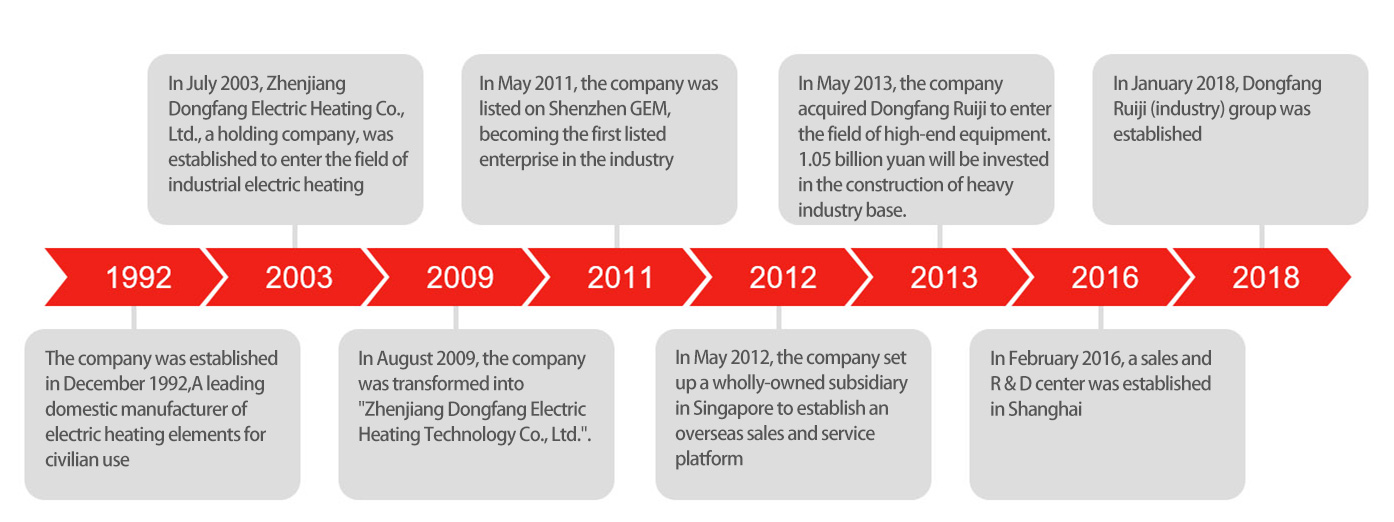 In July 2003, Zhenjiang Dongfang Electric Heating Co., Ltd., a holding company, was established to enter the field of industrial electric heating

In May 2011, the company was listed on Shenzhen GEM, becoming the first listed enterprise in the industry

In May 2013, the company acquired Dongfang Ruiji to enter the field of high-end equipment. 1.05 billion yuan will be invested in the construction of heavy industry base.

In January 2018, Dongfang Ruiji (industry) group was established

1992

2003

2009

2011

2012

2013

2016

2018

The company was established in December 1992,A leading domestic manufacturer of electric heating elements for civilian use

In August 2009, the company was transformed into "Zhenjiang Dongfang Electric Heating Technology Co., Ltd.".

In May 2012, the company set up a wholly-owned subsidiary in Singapore to establish an overseas sales and service platform

In February 2016, a sales and R & D center was established in Shanghai